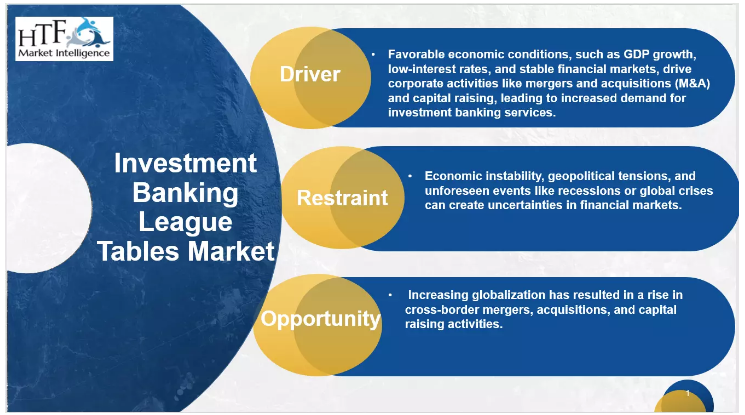 HTF
Market Intelligence

Investment Banking League Tables Market

Driver

• Favorable economic conditions, such as GDP growth, low-interest rates, and stable financial markets, drive corporate activities like mergers and acquisitions (M&A) and capital raising, leading to increased demand for investment banking services.

Restraint

• Economic instability, geopolitical tensions, and unforeseen events like recessions or global crises can create uncertainties in financial markets.

Opportunity

• Increasing globalization has resulted in a rise in cross-border mergers, acquisitions, and capital raising activities.

1